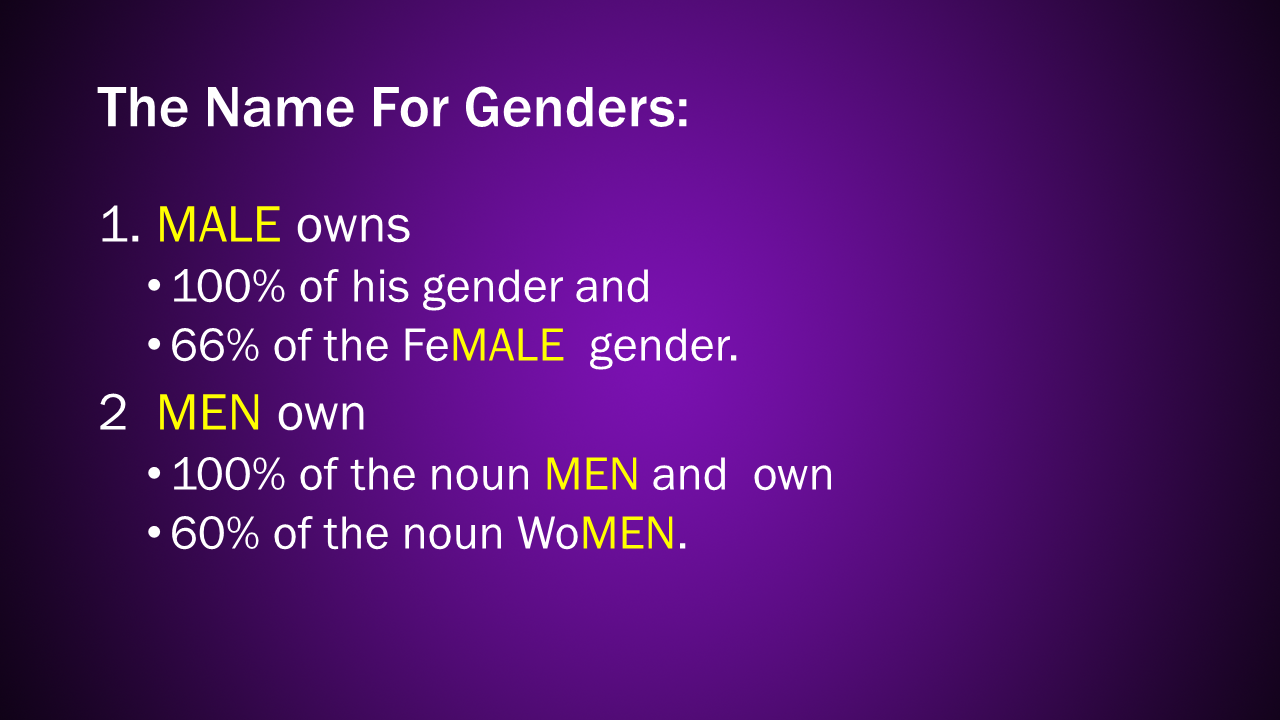 The Name For Genders:

1. MALE owns
• 100% of his gender and
• 66% of the FeMALE gender.
2 MEN own
• 100% of the noun MEN and own
• 60% of the noun WoMEN.